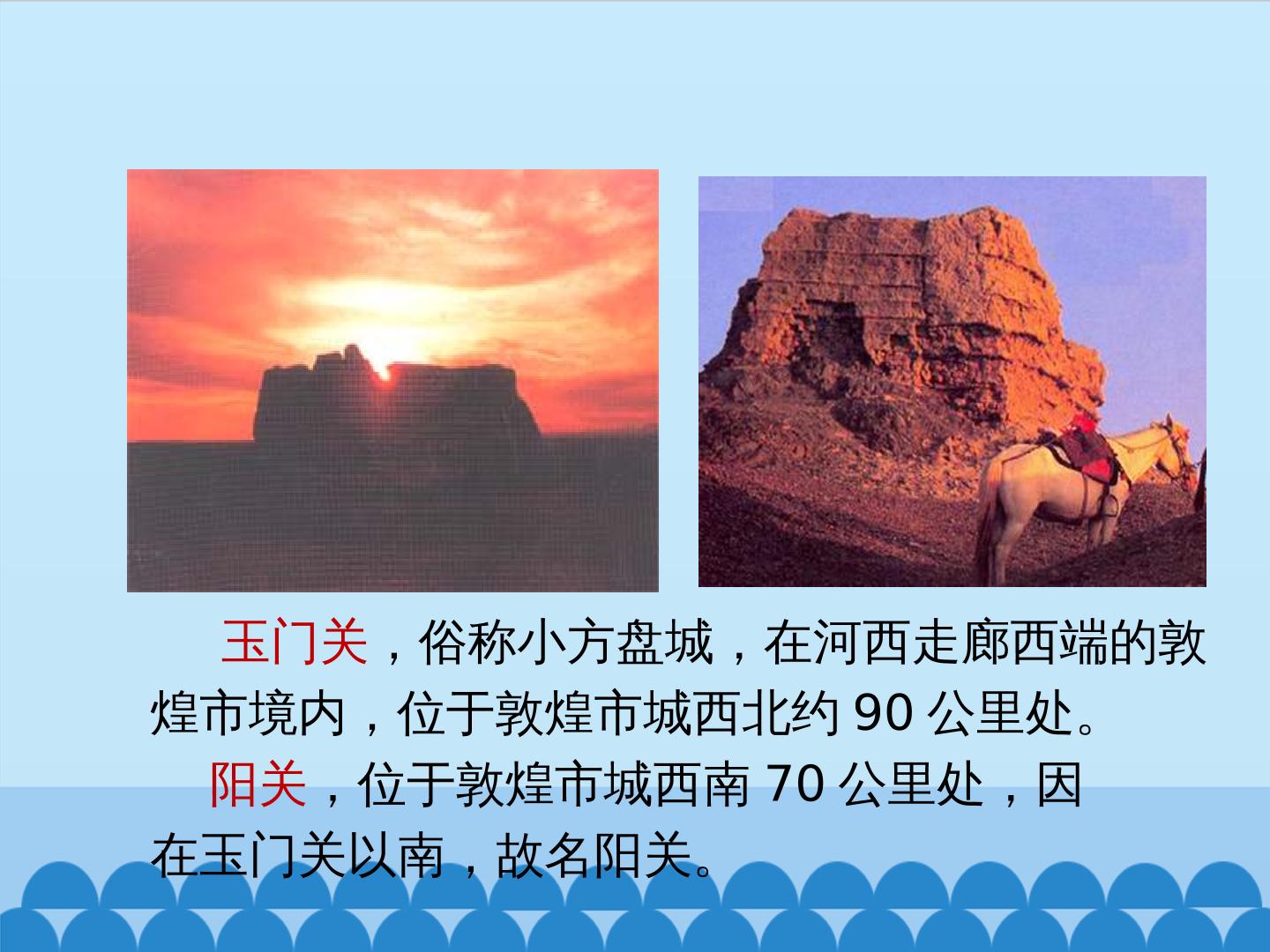 玉门关，俗称小方盘城，在河西走廊西端的敦煌市境内，位于敦煌市城西北约90公里处。

阳关，位于敦煌市城西南70公里处，因在玉门关以南，故名阳关。